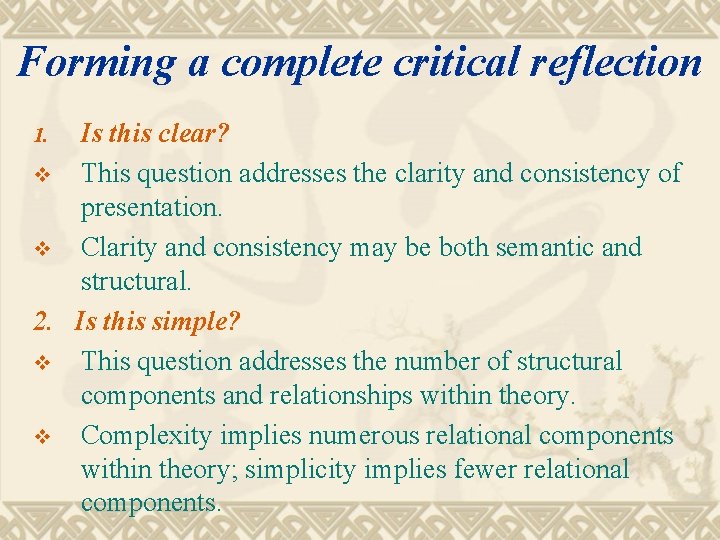 Forming a complete critical reflection

1. Is this clear?

❖ This question addresses the clarity and consistency of presentation.

❖ Clarity and consistency may be both semantic and structural.

2. Is this simple?

❖ This question addresses the number of structural components and relationships within theory.

❖ Complexity implies numerous relational components within theory; simplicity implies fewer relational components.